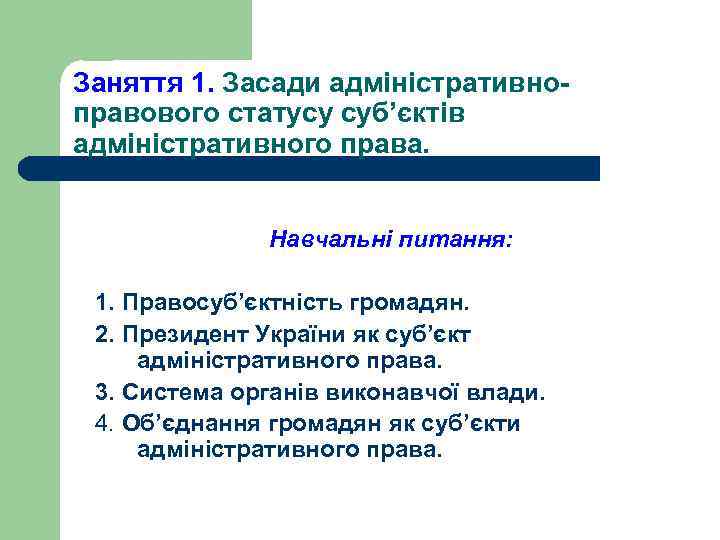 Заняття 1. Засади адміністративно-правового статусу суб’єктів адміністративного права.

Навчальні питання:

1. Правосуб’єктність громадян.
2. Президент України як суб’єкт адміністративного права.
3. Система органів виконавчої влади.
4. Об’єднання громадян як суб’єкти адміністративного права.